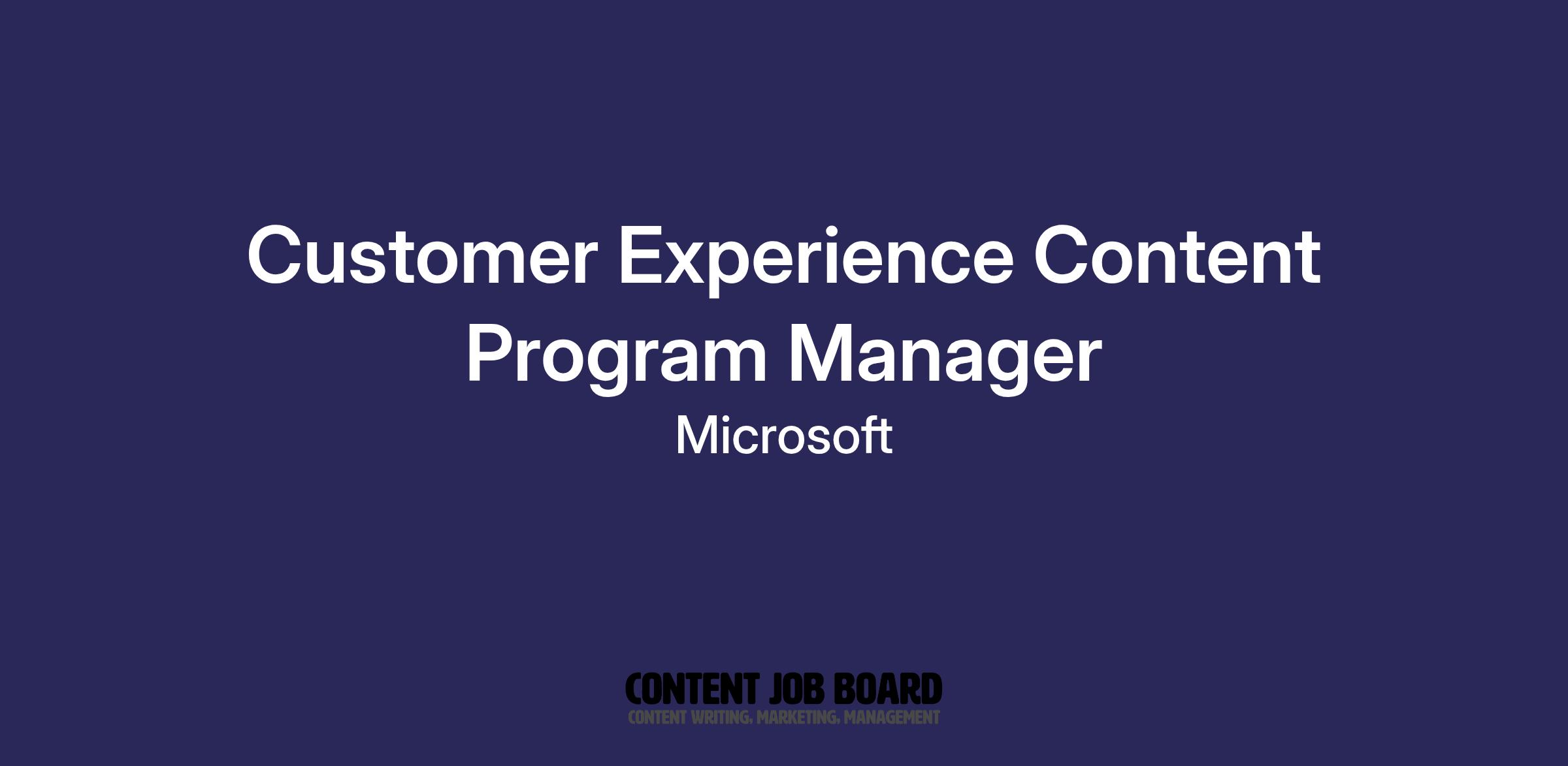 Customer Experience Content Program Manager

Microsoft

CONTENT JOB BOARD
CONTENT WRITING, MARKETING, MANAGEMENT